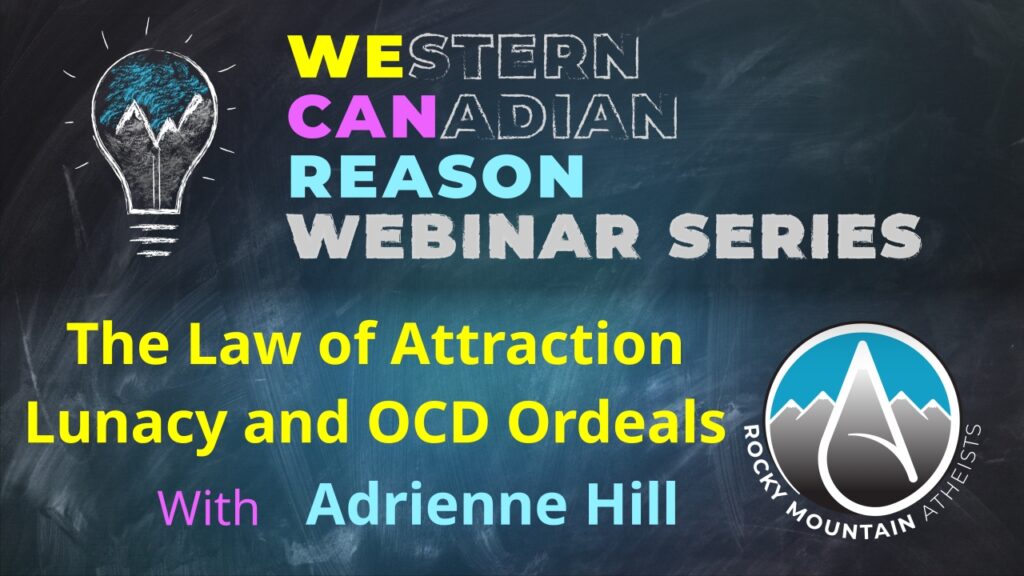 WESTERN
CANADIAN
REASON
WEBINAR SERIES

The Law of Attraction
Lunacy and OCD Ordeals

With Adrienne Hill

ROCKY MOUNTAIN ATHEISTS